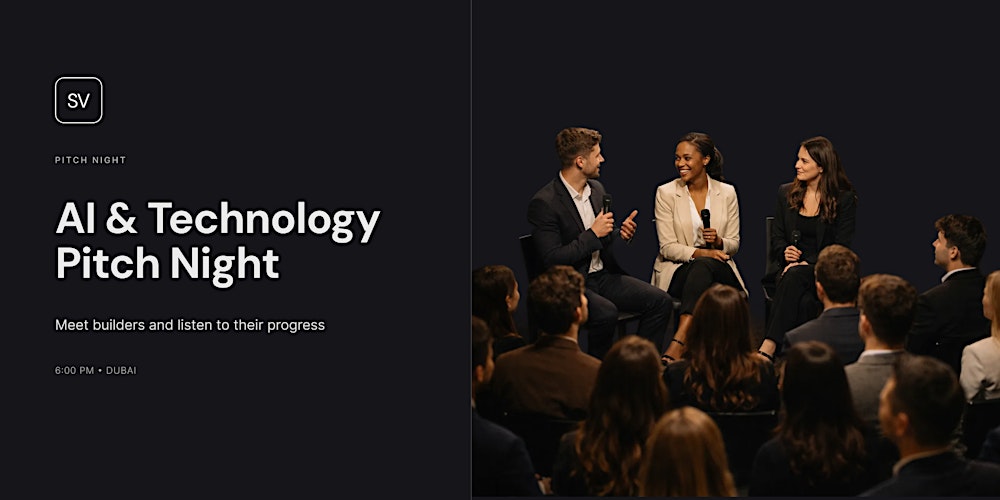 SV

PITCH NIGHT

AI & Technology Pitch Night

Meet builders and listen to their progress

6:00 PM • DUBAI